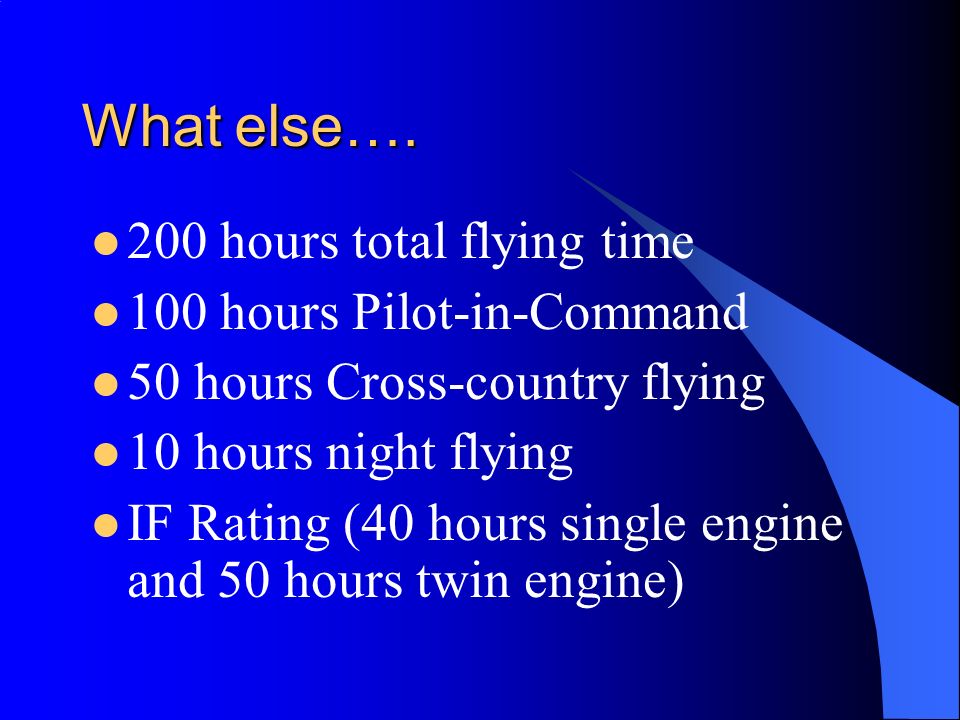 What else….

- 200 hours total flying time
- 100 hours Pilot-in-Command
- 50 hours Cross-country flying
- 10 hours night flying
- IF Rating (40 hours single engine and 50 hours twin engine)